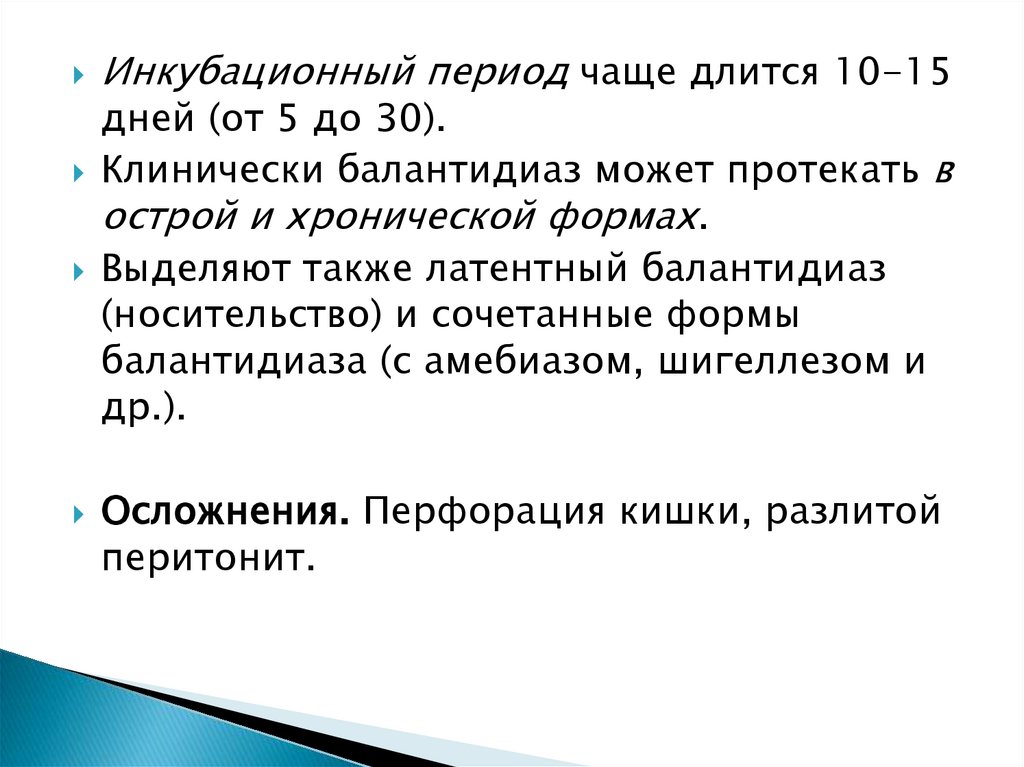 Инкубационный период чаще длится 10-15 дней (от 5 до 30).

Клинически балантидиаз может протекать в острой и хронической формах.

Выделяют также латентный балантидиаз (носительство) и сочетанные формы балантидиаза (с амебиазом, шигеллезом и др.).

Осложнения. Перфорация кишки, разлитой перитонит.